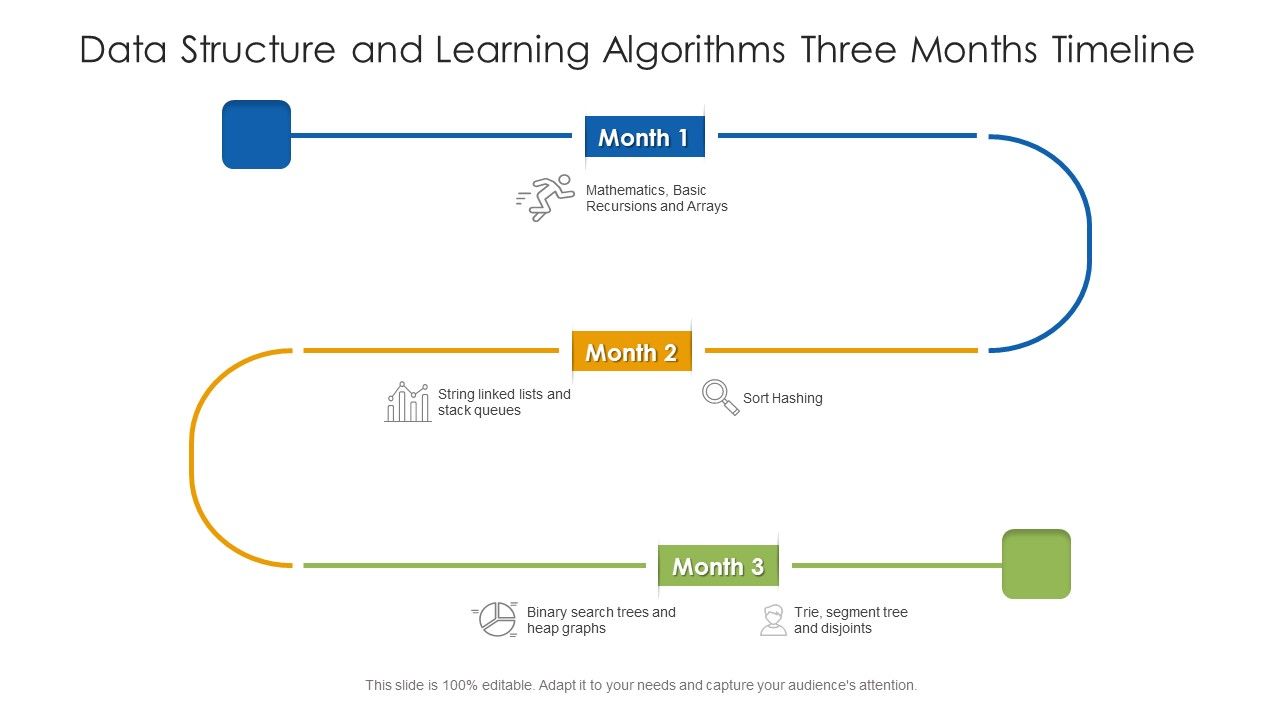 Data Structure and Learning Algorithms Three Months Timeline

Month 1

Mathematics, Basic Recursions and Arrays

Month 2

String linked lists and stack queues

Sort Hashing

Month 3

Binary search trees and heap graphs

Trie, segment tree and disjoints

This slide is 100% editable. Adapt it to your needs and capture your audience's attention.